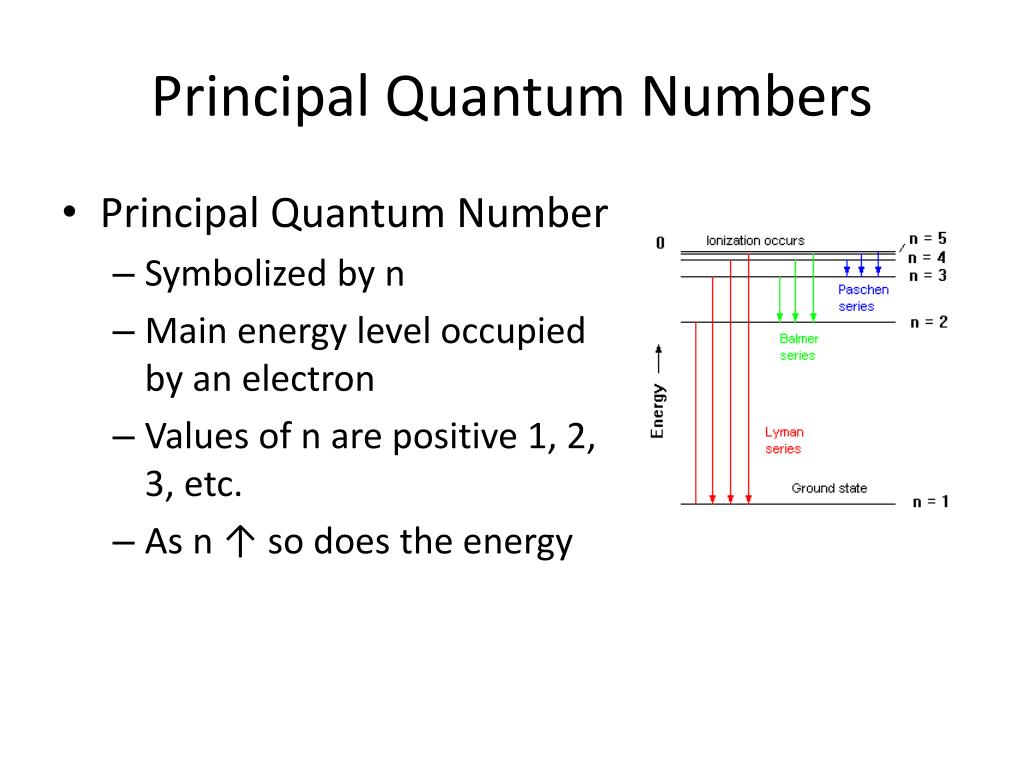 Principal Quantum Numbers

• Principal Quantum Number
– Symbolized by n
– Main energy level occupied by an electron
– Values of n are positive 1, 2, 3, etc.
– As n ↑ so does the energy

0
Ionization occurs
n = 5
n = 4
n = 3
Paschen series
n = 2
Balmer series
Energy
Lyman series
Ground state
n = 1